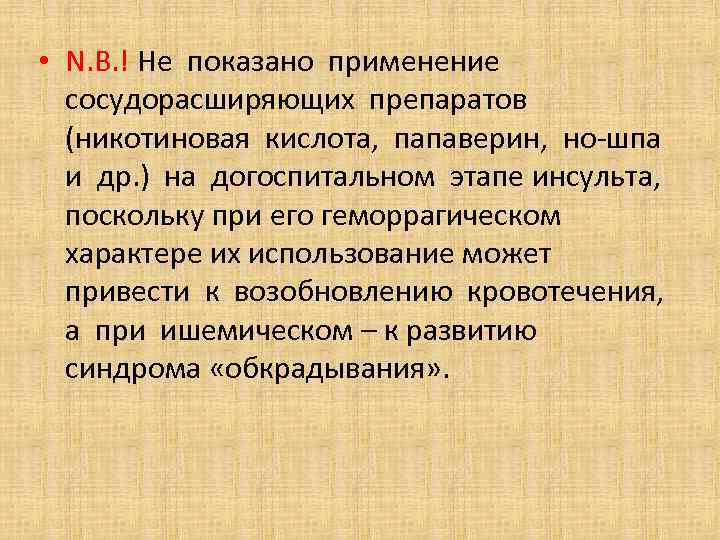 • N.B.! Не показано применение сосудорасширяющих препаратов (никотиновая кислота, папаверин, но-шпа и др.) на догоспитальном этапе инсульта, поскольку при его геморрагическом характере их использование может привести к возобновлению кровотечения, а при ишемическом – к развитию синдрома «обкрадывания».